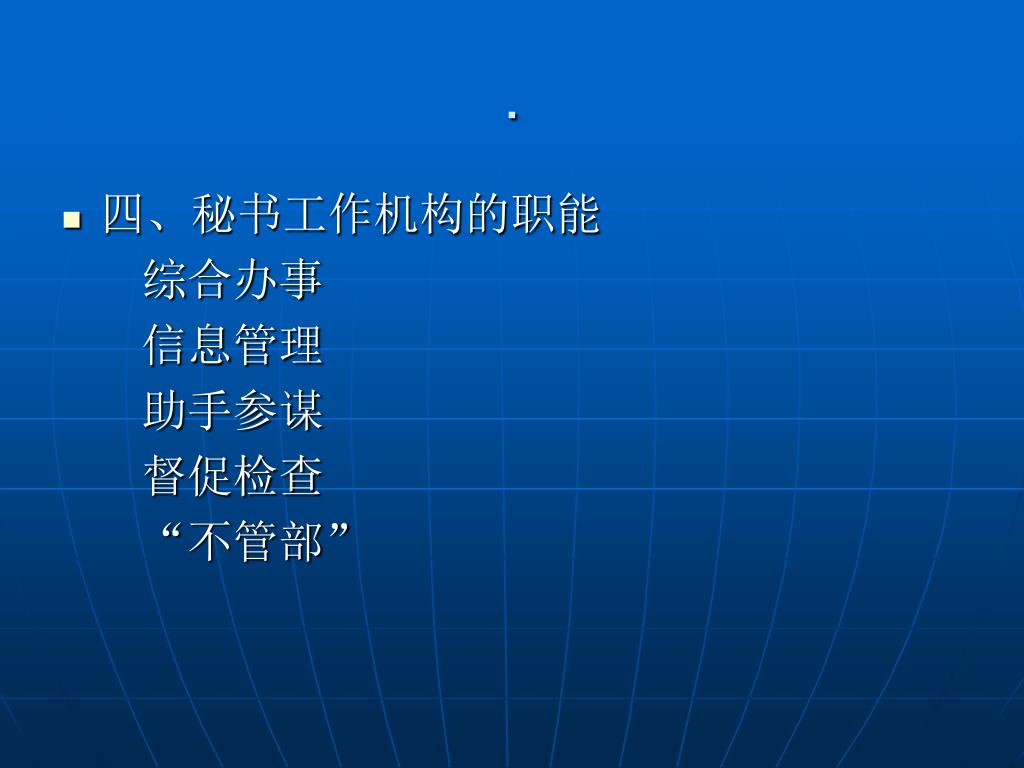 .

四、秘书工作机构的职能
综合办事
信息管理
助手参谋
督促检查
“不管部”